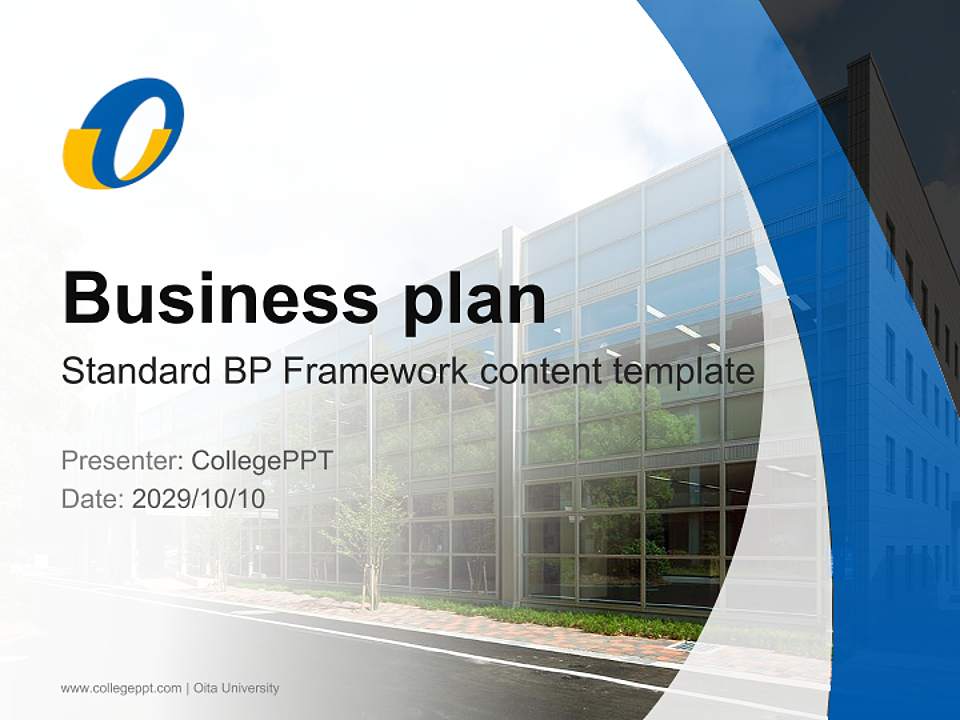 Business plan

Standard BP Framework content template

Presenter: CollegePPT
Date: 2029/10/10

www.collegeppt.com | Oita University